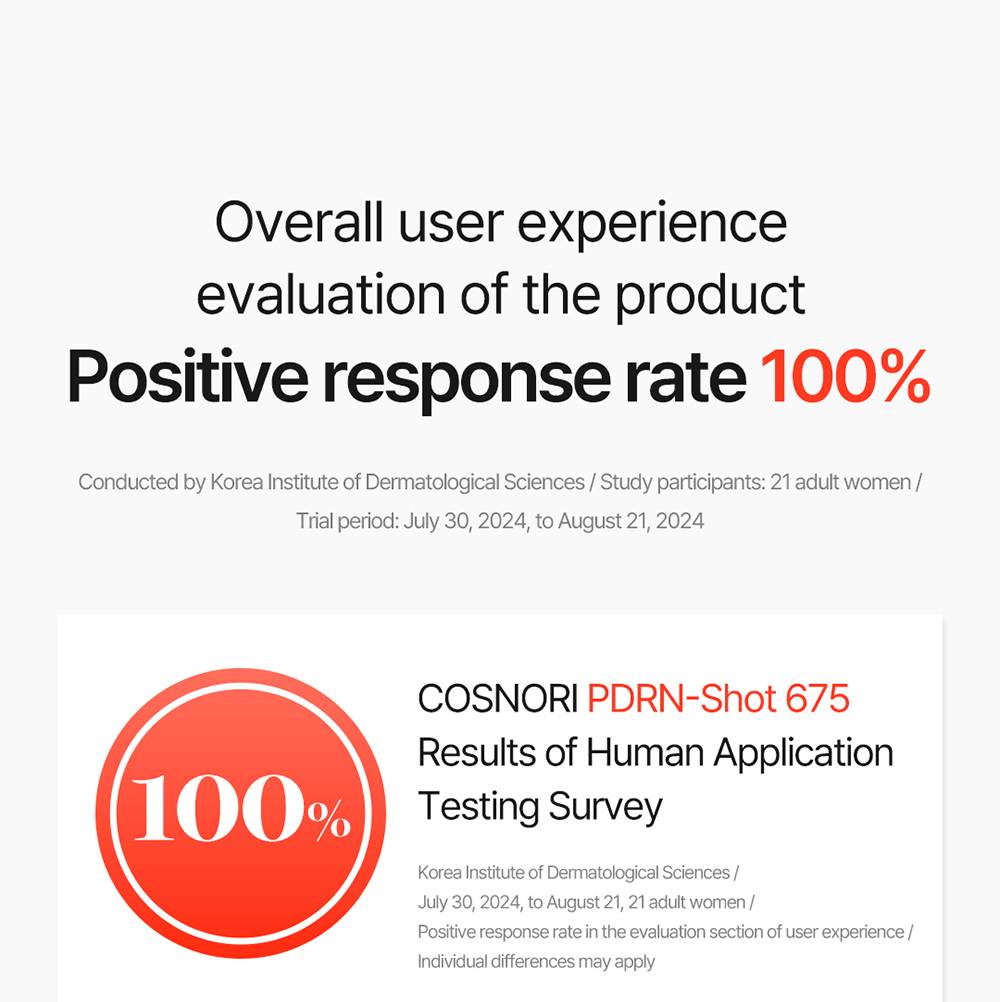 Overall user experience evaluation of the product
Positive response rate 100%

Conducted by Korea Institute of Dermatological Sciences / Study participants: 21 adult women / Trial period: July 30, 2024, to August 21, 2024

100%

COSNORI PDRN-Shot 675
Results of Human Application Testing Survey

Korea Institute of Dermatological Sciences / July 30, 2024, to August 21, 21 adult women / Positive response rate in the evaluation section of user experience / Individual differences may apply